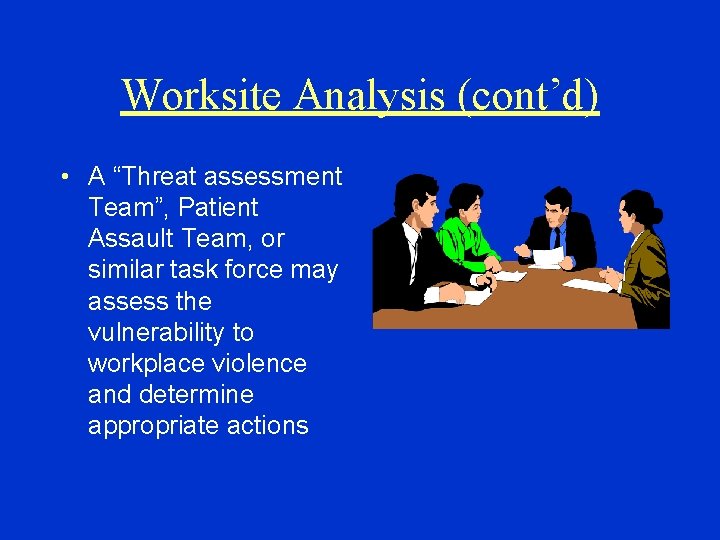 Worksite Analysis (cont’d)

• A “Threat assessment Team”, Patient Assault Team, or similar task force may assess the vulnerability to workplace violence and determine appropriate actions